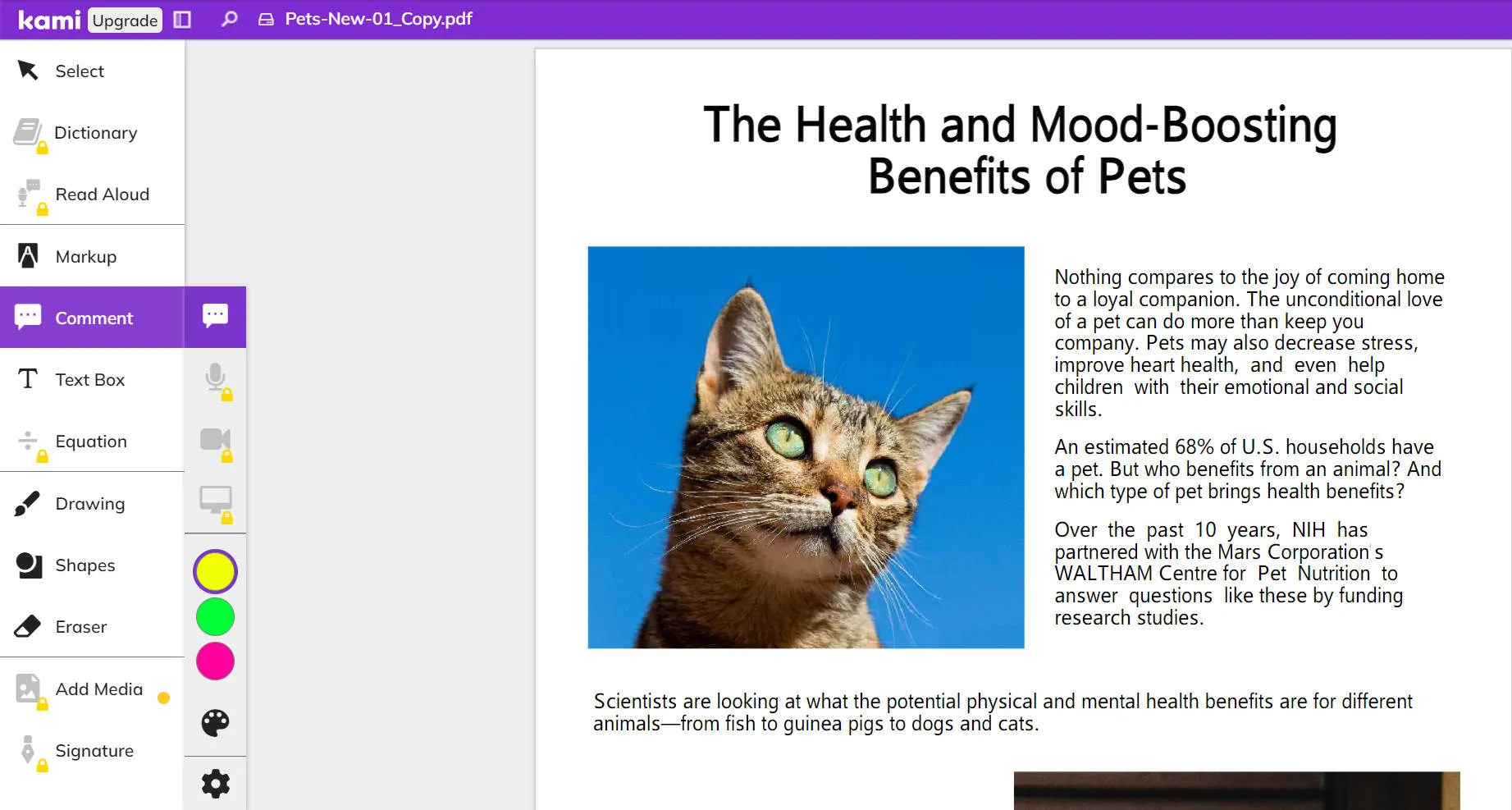 kami Upgrade Pets-New-01_Copy.pdf

Select
Dictionary
Read Aloud
Markup
Comment
Text Box
Equation
Drawing
Shapes
Eraser
Add Media
Signature

The Health and Mood-Boosting Benefits of Pets

Nothing compares to the joy of coming home to a loyal companion. The unconditional love of a pet can do more than keep you company. Pets may also decrease stress, improve heart health, and even help children with their emotional and social skills.

An estimated 68% of U.S. households have a pet. But who benefits from an animal? And which type of pet brings health benefits?

Over the past 10 years, NIH has partnered with the Mars Corporation's WALTHAM Centre for Pet Nutrition to answer questions like these by funding research studies.

Scientists are looking at what the potential physical and mental health benefits are for different animals—from fish to guinea pigs to dogs and cats.